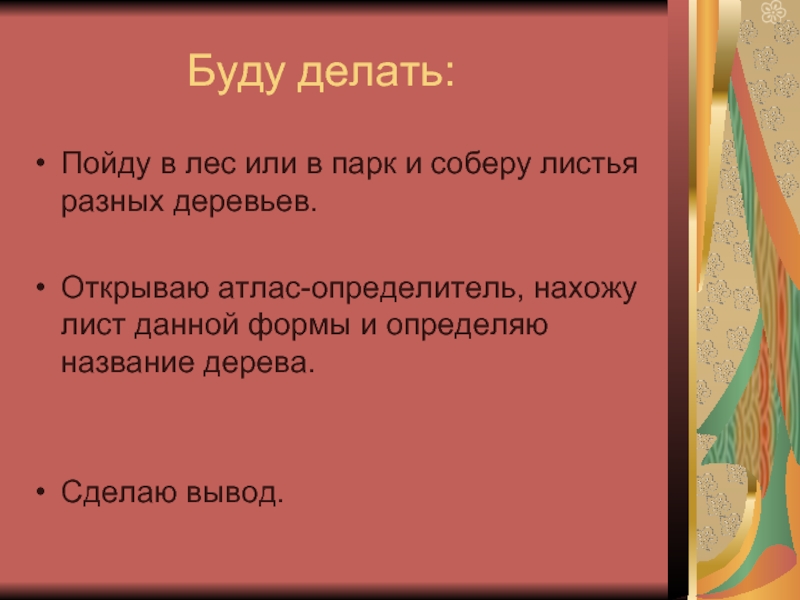 Буду делать:

• Пойду в лес или в парк и соберу листья разных деревьев.

• Открываю атлас-определитель, нахожу лист данной формы и определяю название дерева.

• Сделаю вывод.